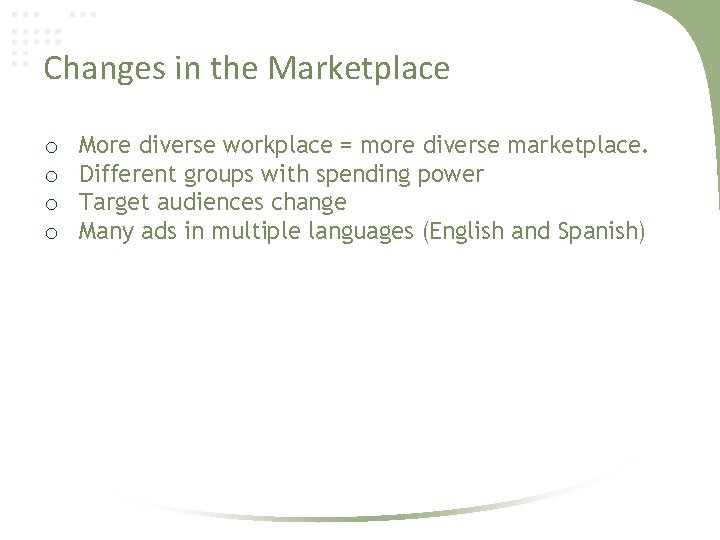 Changes in the Marketplace

o More diverse workplace = more diverse marketplace.
o Different groups with spending power
o Target audiences change
o Many ads in multiple languages (English and Spanish)